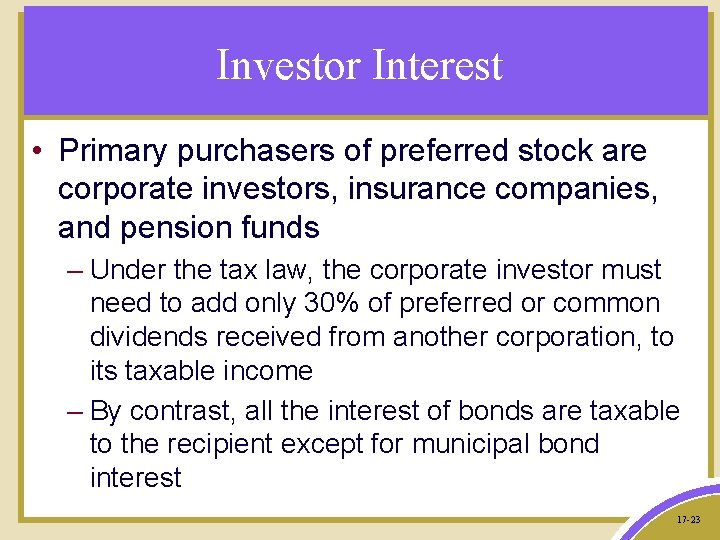 Investor Interest

• Primary purchasers of preferred stock are corporate investors, insurance companies, and pension funds

– Under the tax law, the corporate investor must need to add only 30% of preferred or common dividends received from another corporation, to its taxable income

– By contrast, all the interest of bonds are taxable to the recipient except for municipal bond interest

17-23